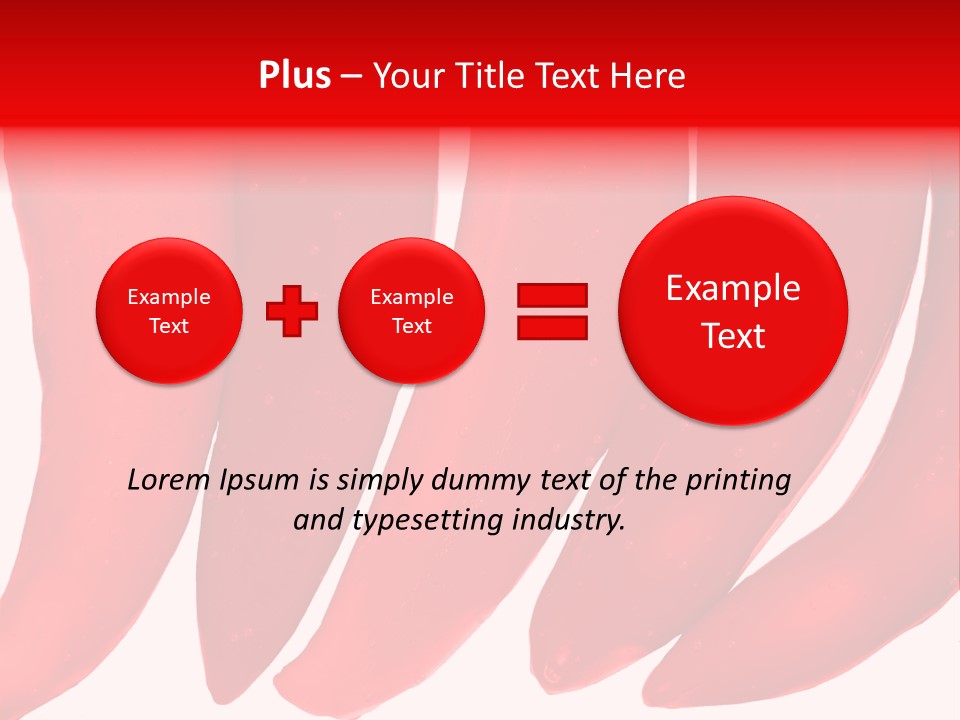 Plus – Your Title Text Here

Example Text

Example Text

Example Text

Lorem Ipsum is simply dummy text of the printing and typesetting industry.